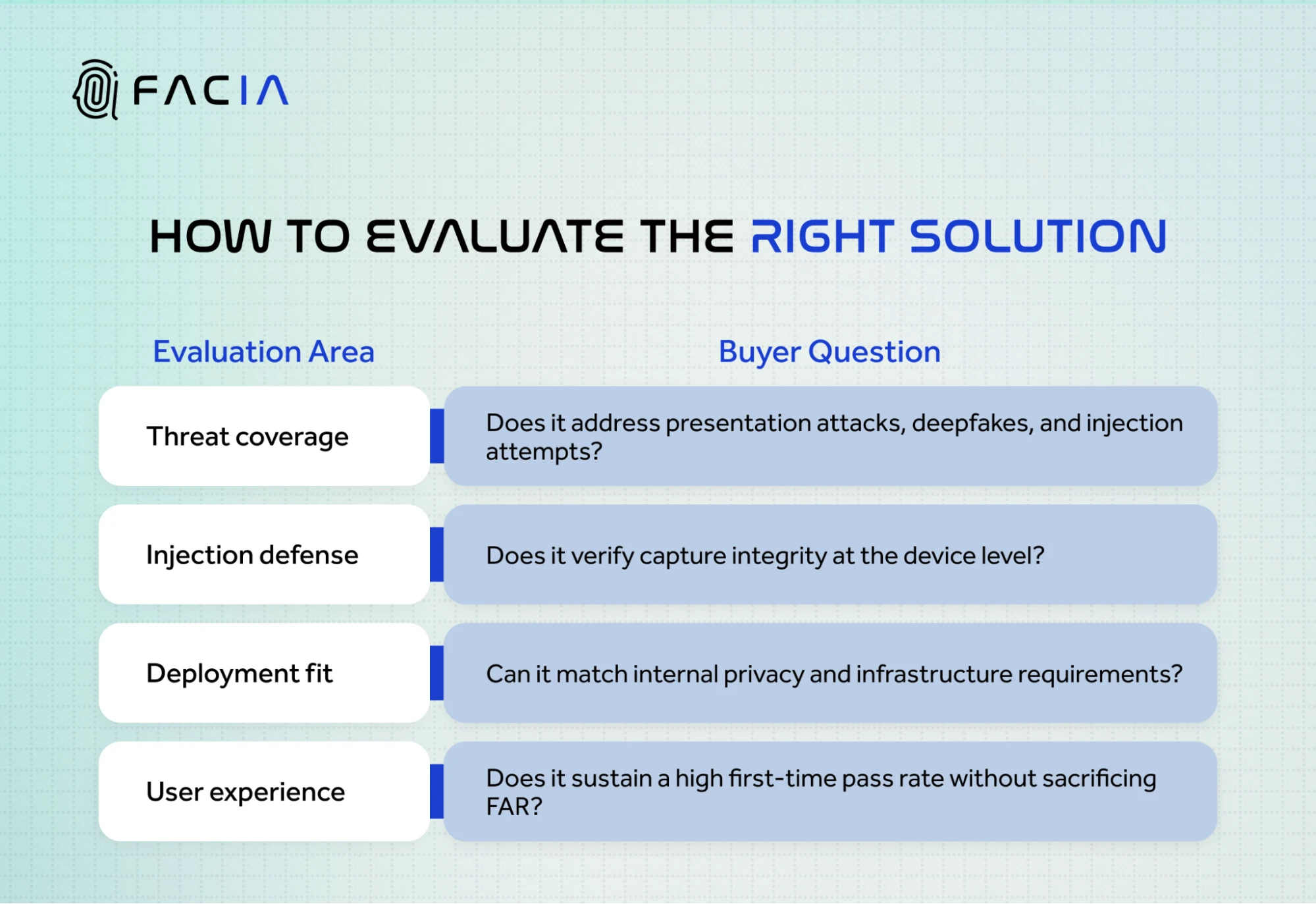 FACIA

HOW TO EVALUATE THE RIGHT SOLUTION

| Evaluation Area | Buyer Question |
|---|---|
| Threat coverage | Does it address presentation attacks, deepfakes, and injection attempts? |
| Injection defense | Does it verify capture integrity at the device level? |
| Deployment fit | Can it match internal privacy and infrastructure requirements? |
| User experience | Does it sustain a high first-time pass rate without sacrificing FAR? |